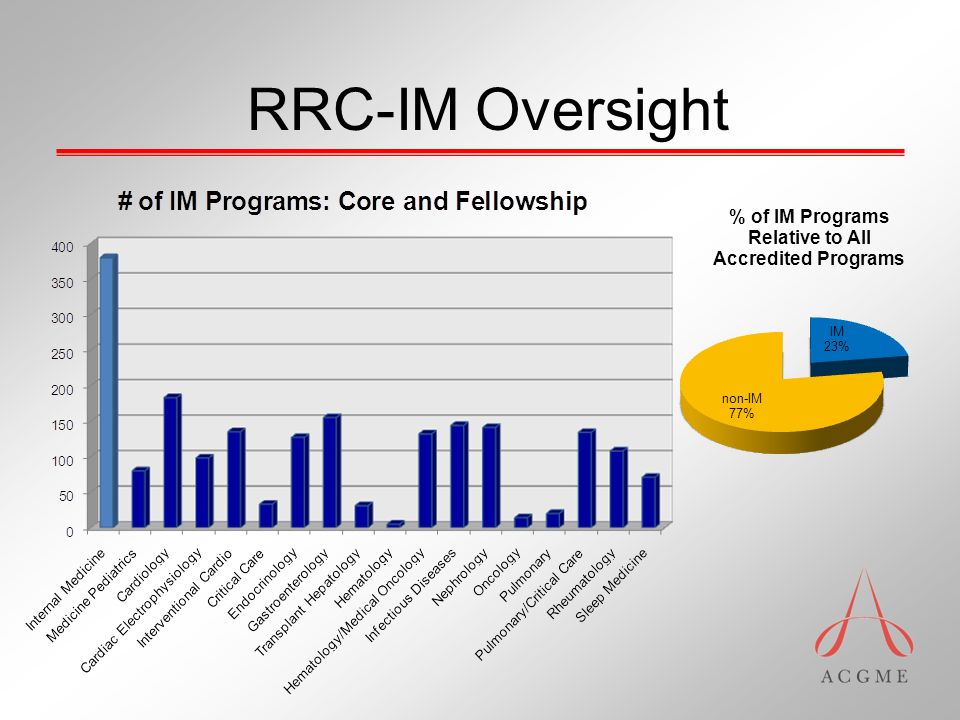 RRC-IM Oversight

# of IM Programs: Core and Fellowship

400
350
300
250
200
150
100
50
0

Internal Medicine
Medicine Pediatrics
Cardiology
Cardiac Electrophysiology
Interventional Cardio
Critical Care
Endocrinology
Gastroenterology
Transplant Hepatology
Hematology
Hematology/Medical Oncology
Infectious Diseases
Nephrology
Oncology
Pulmonary
Pulmonary/Critical Care
Rheumatology
Sleep Medicine

% of IM Programs Relative to All Accredited Programs

IM 23%

non-IM 77%

ACGME